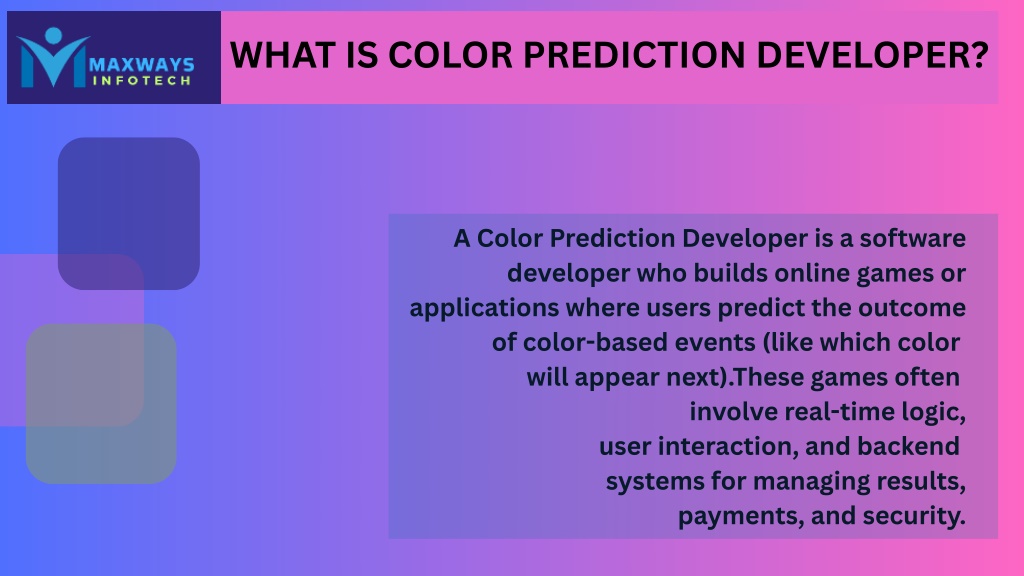 MAXWAYS INFOTECH

WHAT IS COLOR PREDICTION DEVELOPER?

A Color Prediction Developer is a software developer who builds online games or applications where users predict the outcome of color-based events (like which color will appear next).These games often involve real-time logic, user interaction, and backend systems for managing results, payments, and security.